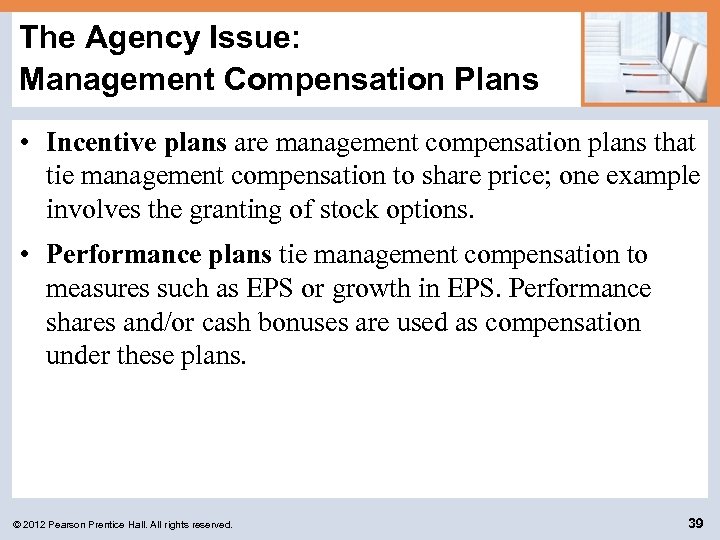 The Agency Issue:
Management Compensation Plans

• Incentive plans are management compensation plans that tie management compensation to share price; one example involves the granting of stock options.

• Performance plans tie management compensation to measures such as EPS or growth in EPS. Performance shares and/or cash bonuses are used as compensation under these plans.

© 2012 Pearson Prentice Hall. All rights reserved.

39